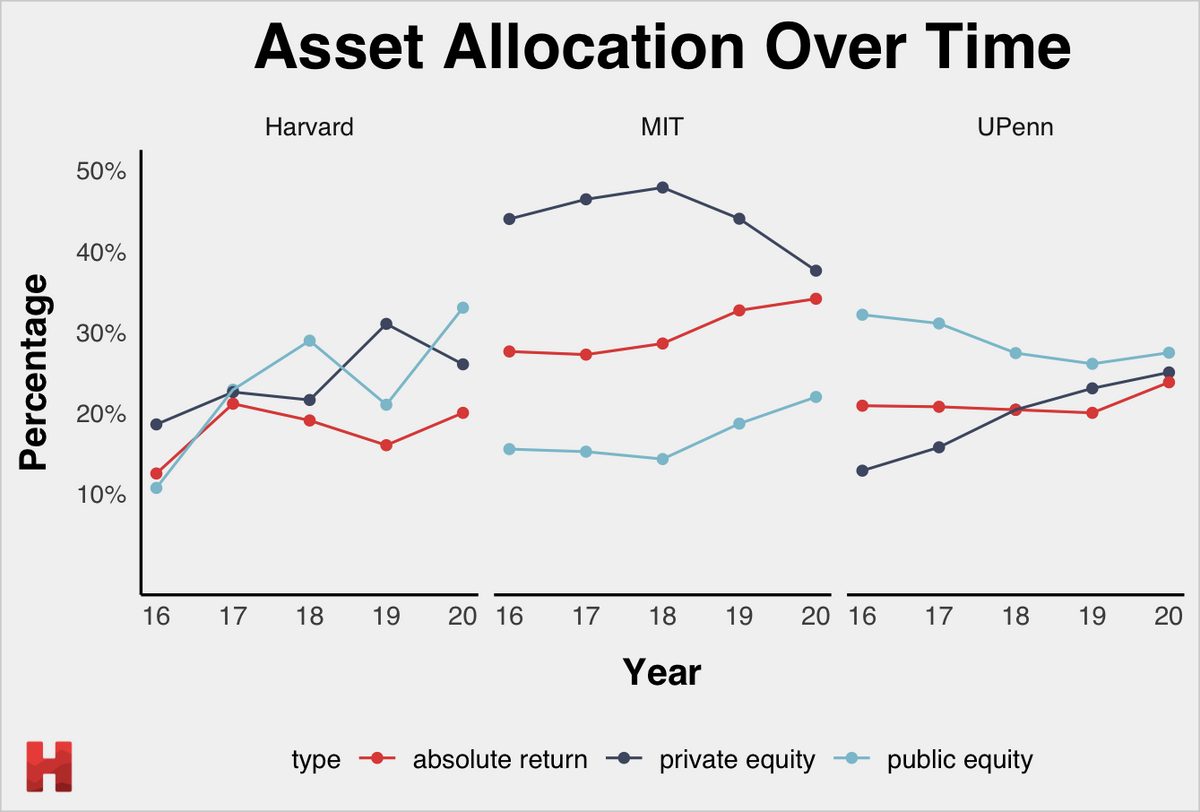 Asset Allocation Over Time

Harvard

MIT

UPenn

Percentage

50%
40%
30%
20%
10%

16 17 18 19 20
16 17 18 19 20
16 17 18 19 20

Year

H

type absolute return private equity public equity